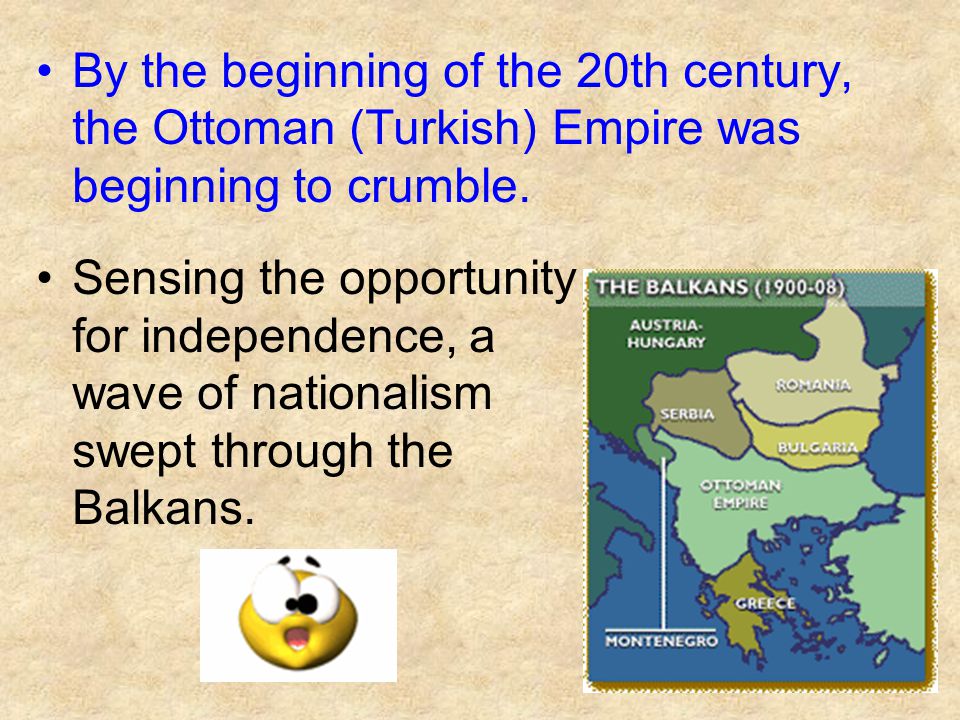 • By the beginning of the 20th century, the Ottoman (Turkish) Empire was beginning to crumble.

• Sensing the opportunity for independence, a wave of nationalism swept through the Balkans.

THE BALKANS (1900-08)

AUSTRIA-HUNGARY

ROMANIA

SERBIA

BULGARIA

OTTOMAN EMPIRE

GREECE

MONTENEGRO